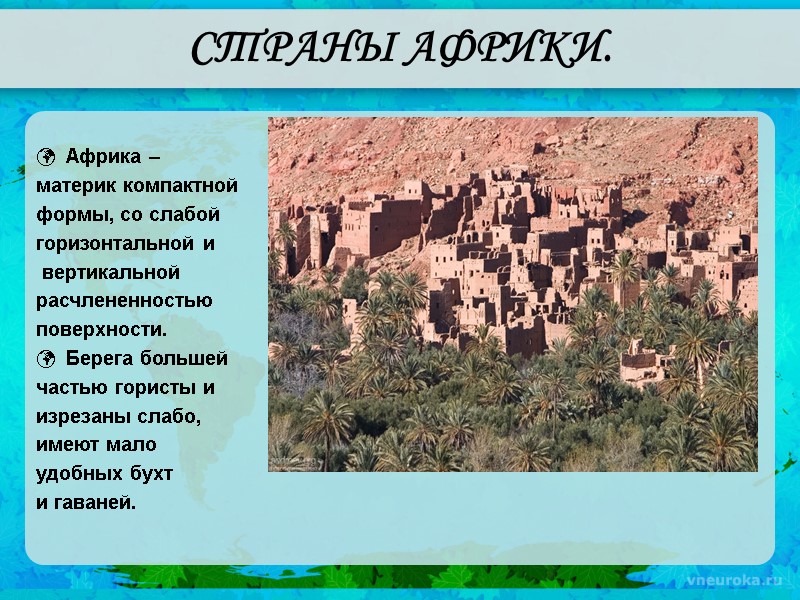 СТРАНЫ АФРИКИ.

Африка – материк компактной формы, со слабой горизонтальной и вертикальной расчлененностью поверхности.

Берега большей частью гористы и изрезаны слабо, имеют мало удобных бухт и гаваней.

vneuroka.ru